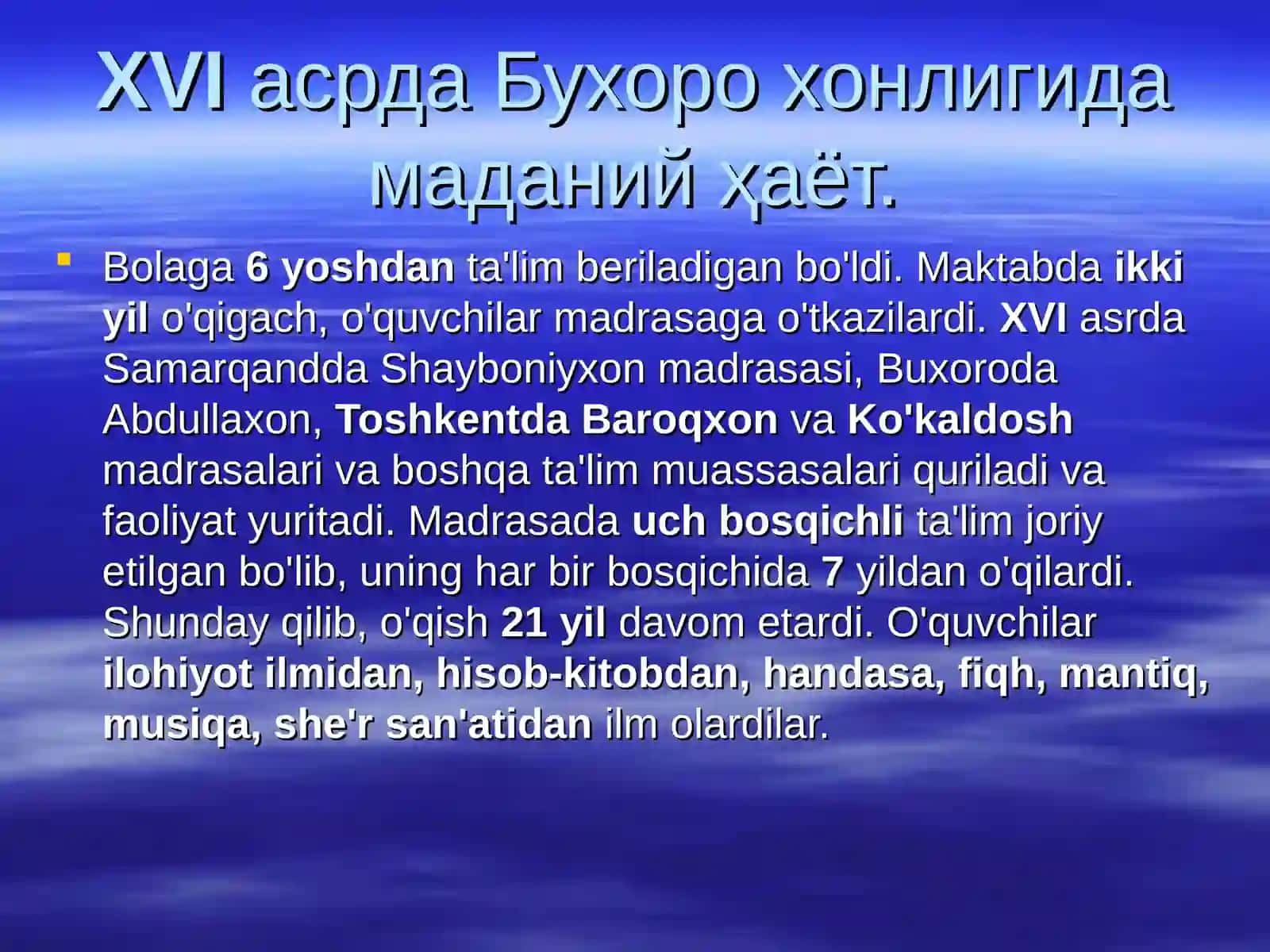 XVI асрда Бухоро хонлигида маданий ҳаёт.

Bolaga 6 yoshdan ta'lim beriladigan bo'ldi. Maktabda ikki yil o'qigach, o'quvchilar madrasaga o'tkazilardi. XVI asrda Samarqandda Shayboniyxon madrasasi, Buxoroda Abdullaxon, Toshkentda Baroqxon va Ko'kaldosh madrasalari va boshqa ta'lim muassasalari quriladi va faoliyat yuritadi. Madrasada uch bosqichli ta'lim joriy etilgan bo'lib, uning har bir bosqichida 7 yildan o'qilardi. Shunday qilib, o'qish 21 yil davom etardi. O'quvchilar ilohiyot ilmidan, hisob-kitobdan, handasa, fiqh, mantiq, musiqa, she'r san'atidan ilm olardilar.